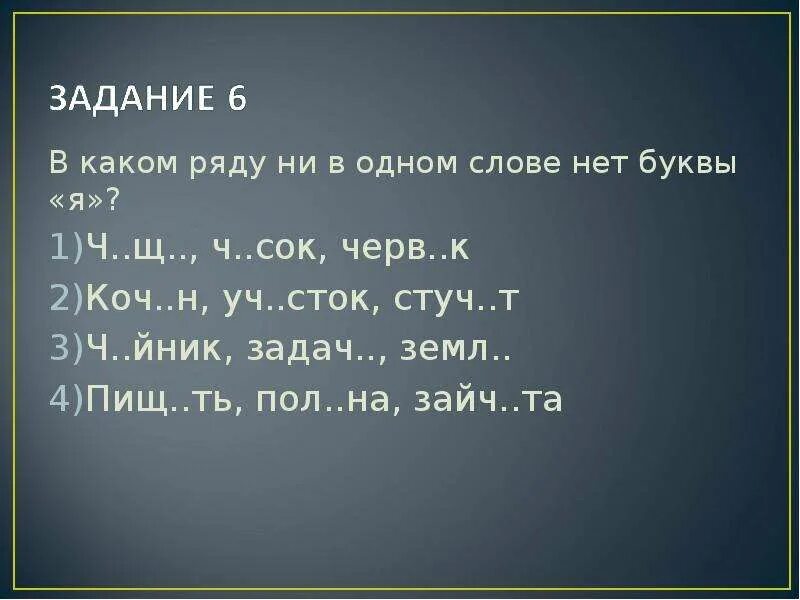 ЗАДАНИЕ 6

В каком ряду ни в одном слове нет буквы «я»?

1)Ч..щ.., ч..сок, черв..к

2)Коч..н, уч..сток, стуч..т

3)Ч..йник, задач.., земл..

4)Пищ..ть, пол..на, зайч..та